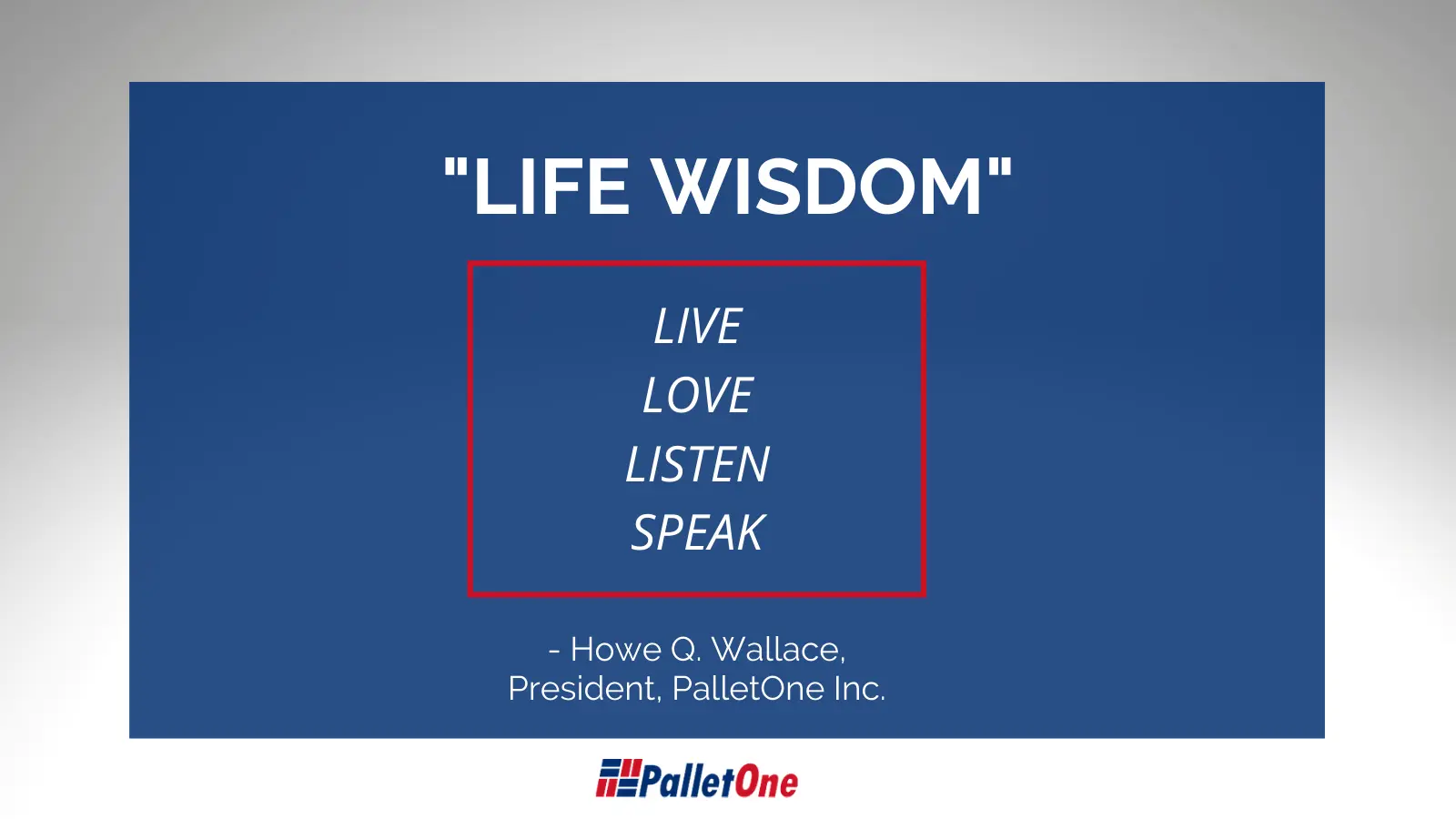 "LIFE WISDOM"

LIVE
LOVE
LISTEN
SPEAK

- Howe Q. Wallace,
President, PalletOne Inc.

PalletOne